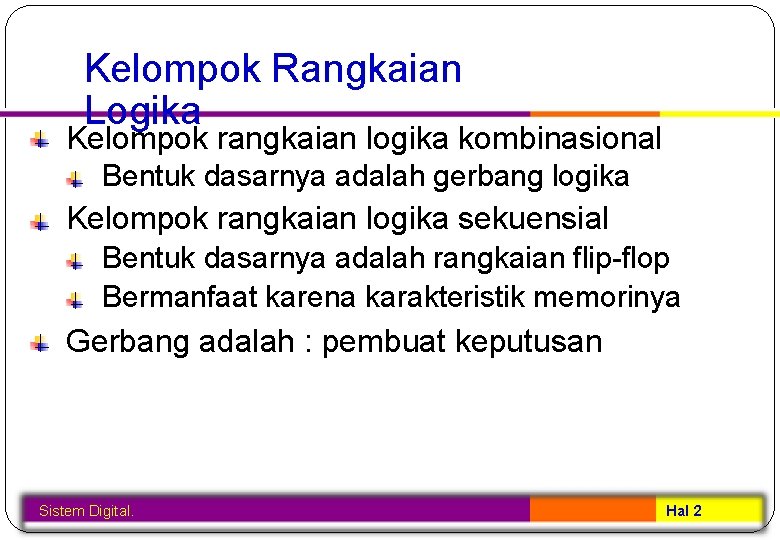 Kelompok Rangkaian Logika

Kelompok rangkaian logika kombinasional

Bentuk dasarnya adalah gerbang logika

Kelompok rangkaian logika sekuensial

Bentuk dasarnya adalah rangkaian flip-flop

Bermanfaat karena karakteristik memorinya

Gerbang adalah : pembuat keputusan

Sistem Digital.

Hal 2